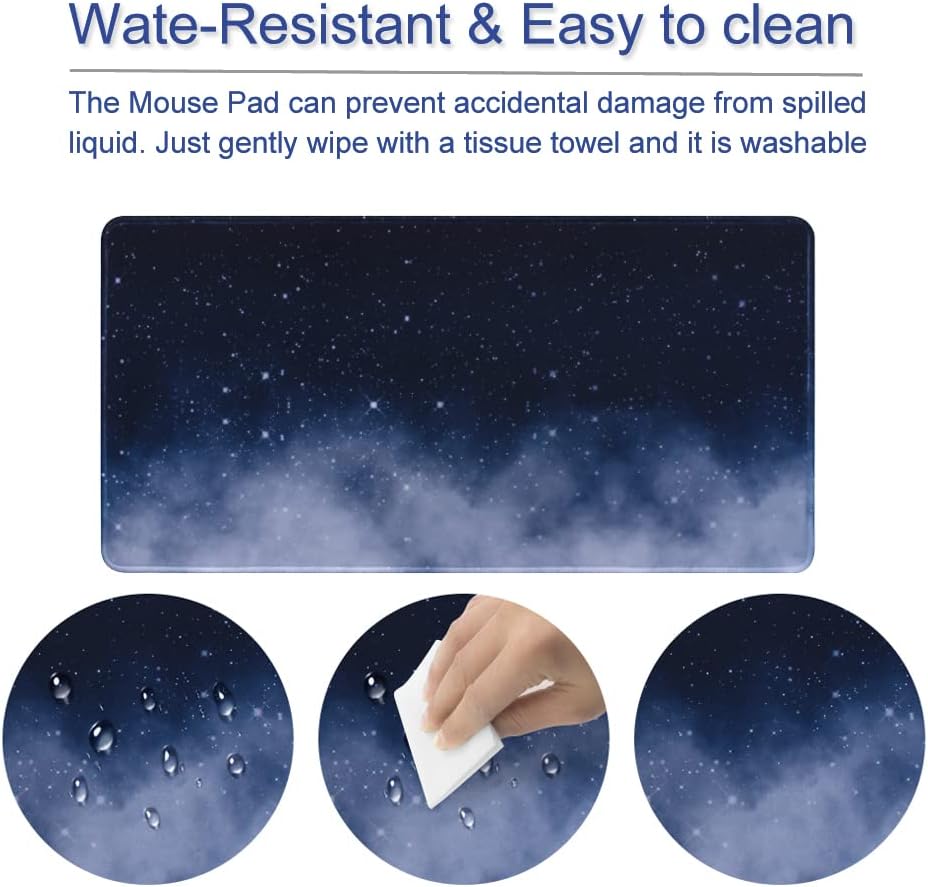 Wate-Resistant & Easy to clean

The Mouse Pad can prevent accidental damage from spilled liquid. Just gently wipe with a tissue towel and it is washable